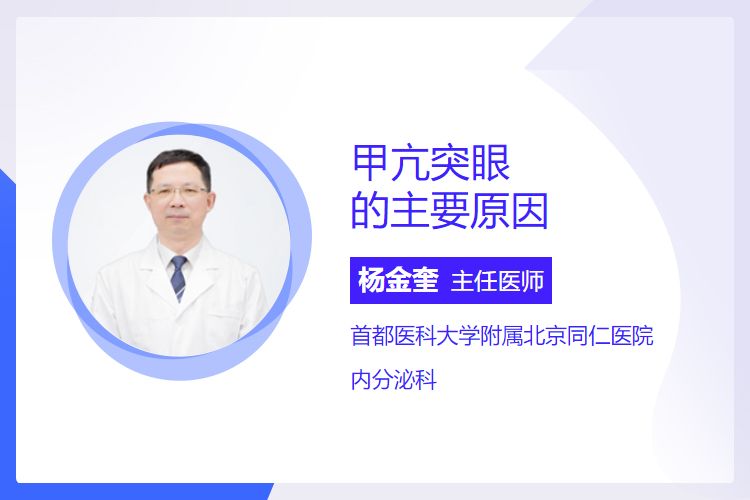 甲亢突眼
的主要原因

杨金奎 主任医师

首都医科大学附属北京同仁医院

内分泌科